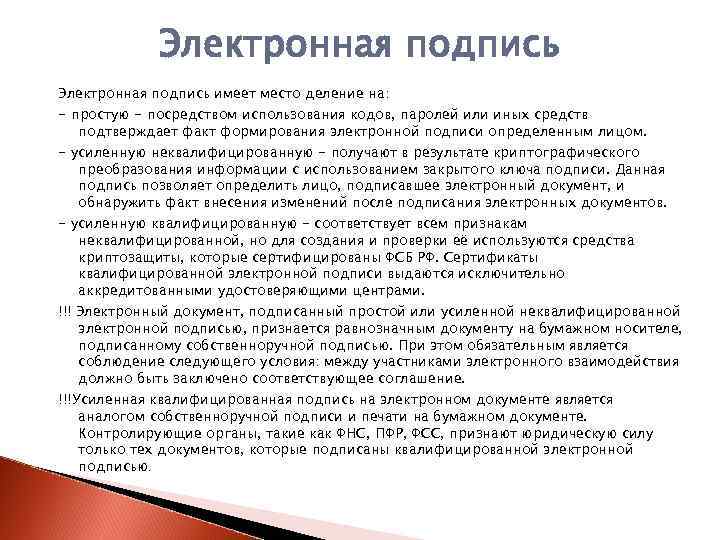 Электронная подпись

Электронная подпись имеет место деление на:

- простую - посредством использования кодов, паролей или иных средств подтверждает факт формирования электронной подписи определенным лицом.

- усиленную неквалифицированную - получают в результате криптографического преобразования информации с использованием закрытого ключа подписи. Данная подпись позволяет определить лицо, подписавшее электронный документ, и обнаружить факт внесения изменений после подписания электронных документов.

- усиленную квалифицированную - соответствует всем признакам неквалифицированной, но для создания и проверки её используются средства криптозащиты, которые сертифицированы ФСБ РФ. Сертификаты квалифицированной электронной подписи выдаются исключительно аккредитованными удостоверяющими центрами.

!!! Электронный документ, подписанный простой или усиленной неквалифицированной электронной подписью, признается равнозначным документу на бумажном носителе, подписанному собственноручной подписью. При этом обязательным является соблюдение следующего условия: между участниками электронного взаимодействия должно быть заключено соответствующее соглашение.

!!!Усиленная квалифицированная подпись на электронном документе является аналогом собственноручной подписи и печати на бумажном документе. Контролирующие органы, такие как ФНС, ПФР, ФСС, признают юридическую силу только тех документов, которые подписаны квалифицированной электронной подписью.